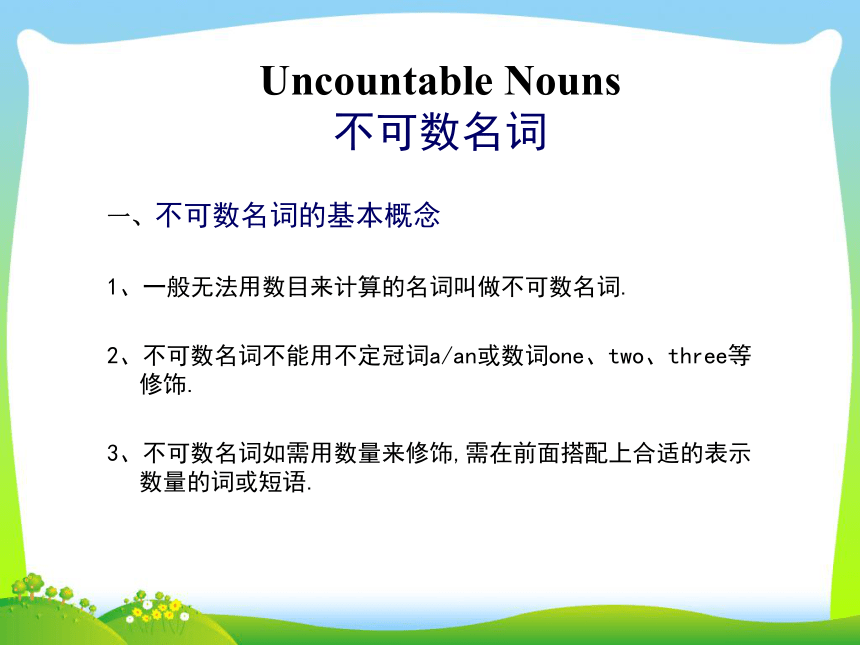 Uncountable Nouns
不可数名词

一、不可数名词的基本概念

1、一般无法用数目来计算的名词叫做不可数名词.

2、不可数名词不能用不定冠词a/an或数词one、two、three等修饰.

3、不可数名词如需用数量来修饰,需在前面搭配上合适的表示数量的词或短语.